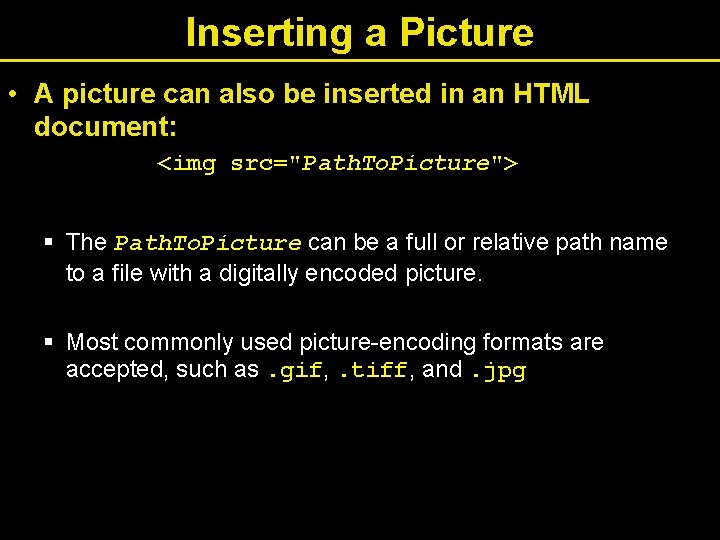 Inserting a Picture

• A picture can also be inserted in an HTML document:

<img src="PathToPicture">

▪ The PathToPicture can be a full or relative path name to a file with a digitally encoded picture.

▪ Most commonly used picture-encoding formats are accepted, such as .gif, .tiff, and .jpg